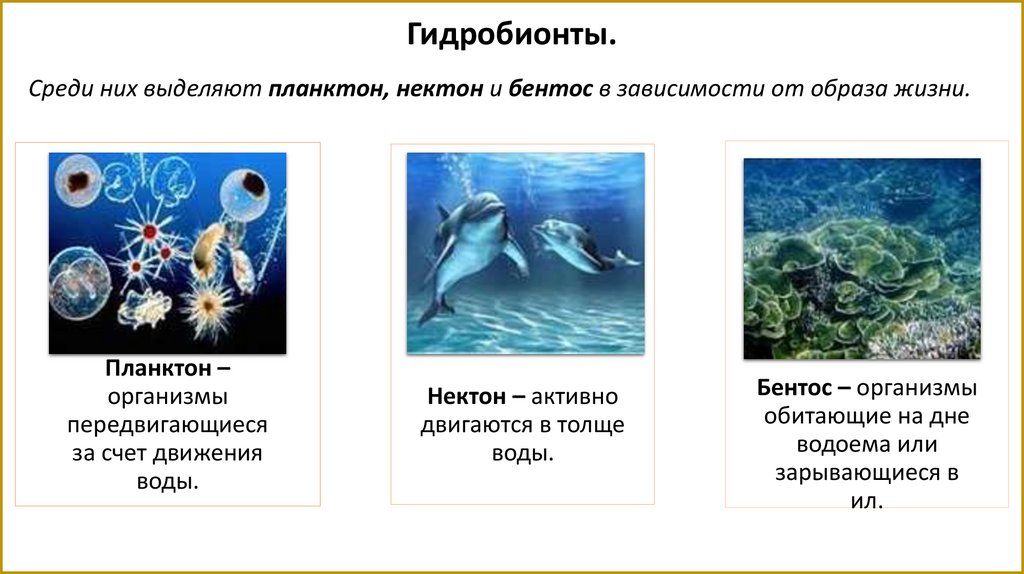 Гидробионты.

Среди них выделяют планктон, нектон и бентос в зависимости от образа жизни.

Планктон – организмы передвигающиеся за счет движения воды.

Нектон – активно двигаются в толще воды.

Бентос – организмы обитающие на дне водоема или зарывающиеся в ил.